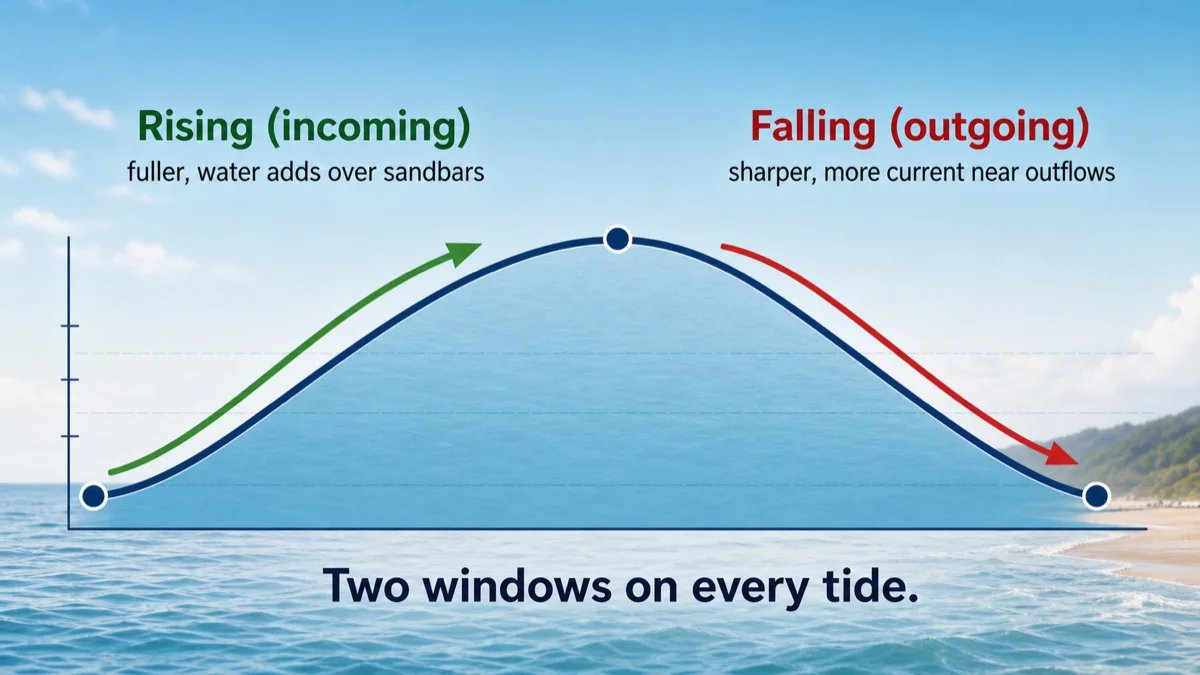 Rising (incoming)
fuller, water adds over sandbars

Falling (outgoing)
sharper, more current near outflows

Two windows on every tide.